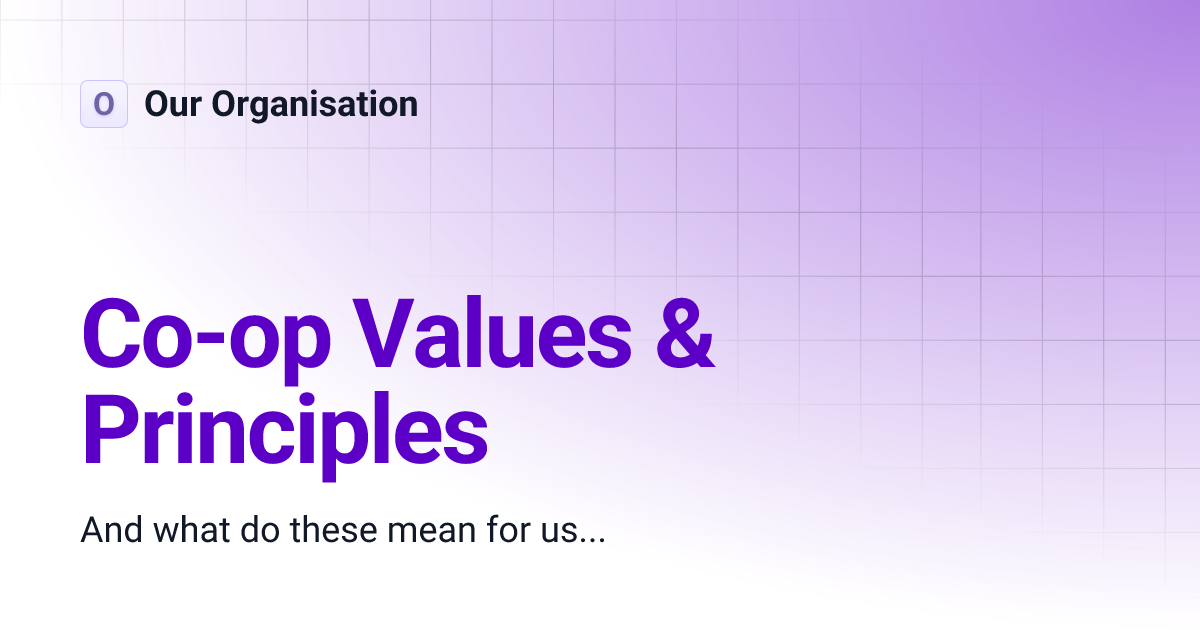 O Our Organisation

Co-op Values & Principles

And what do these mean for us...